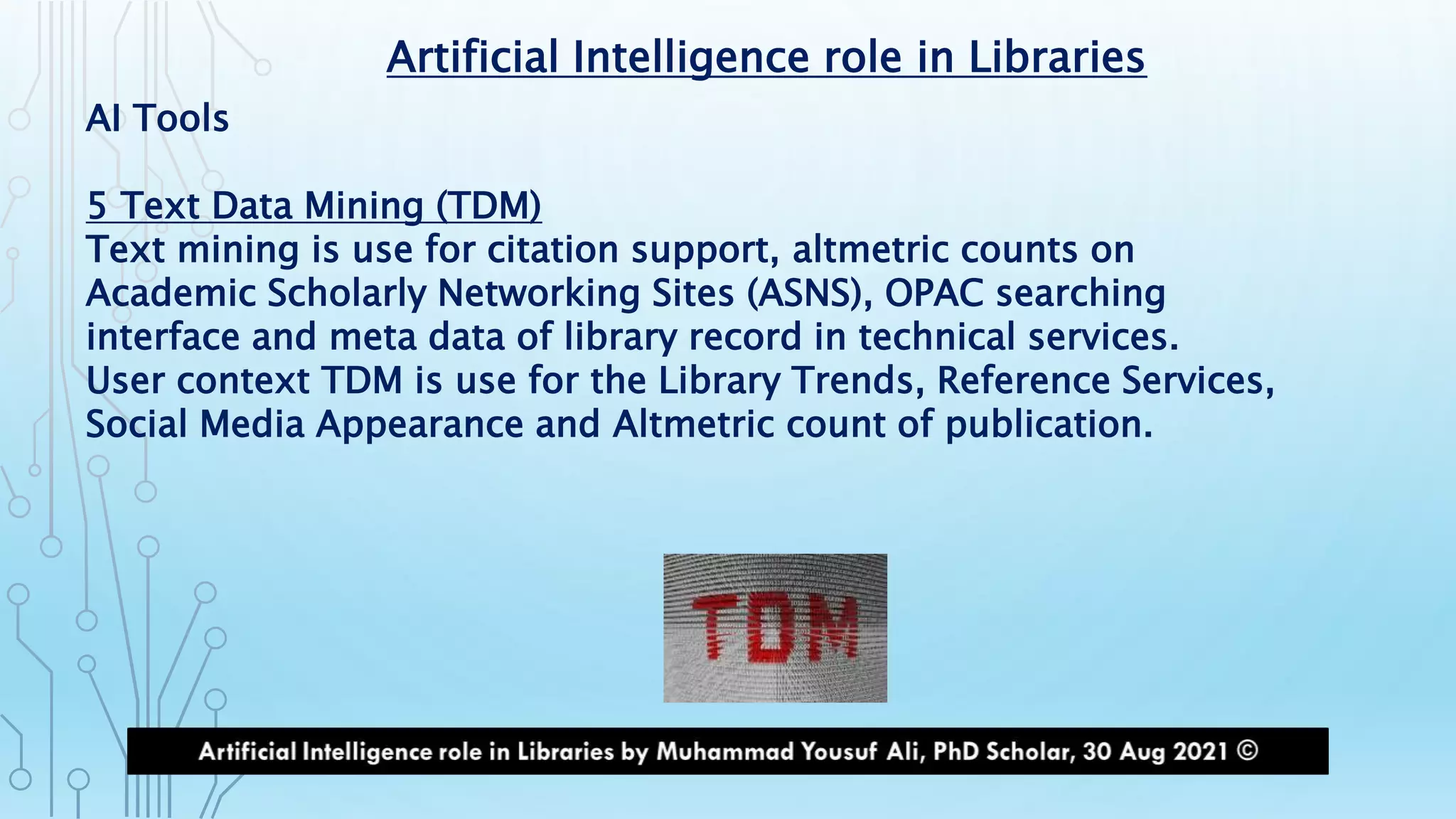 Artificial Intelligence role in Libraries

AI Tools

5 Text Data Mining (TDM)
Text mining is use for citation support, altmetric counts on Academic Scholarly Networking Sites (ASNS), OPAC searching interface and meta data of library record in technical services.
User context TDM is use for the Library Trends, Reference Services, Social Media Appearance and Altmetric count of publication.

TDM

Artificial Intelligence role in Libraries by Muhammad Yousuf Ali, PhD Scholar, 30 Aug 2021 ©